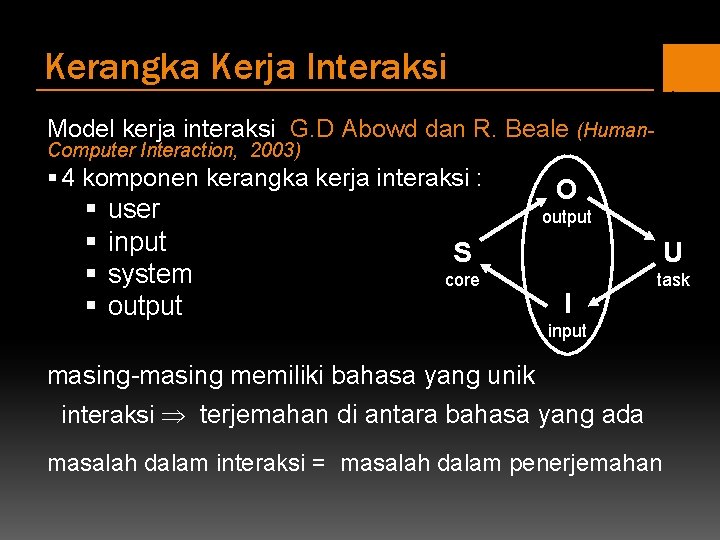 Kerangka Kerja Interaksi

Model kerja interaksi G.D Abowd dan R. Beale (Human-Computer Interaction, 2003)

▪ 4 komponen kerangka kerja interaksi :
▪ user
▪ input
▪ system
▪ output

O
output
S
core
U
task
I
input

masing-masing memiliki bahasa yang unik

interaksi $\Rightarrow$ terjemahan di antara bahasa yang ada

masalah dalam interaksi = masalah dalam penerjemahan